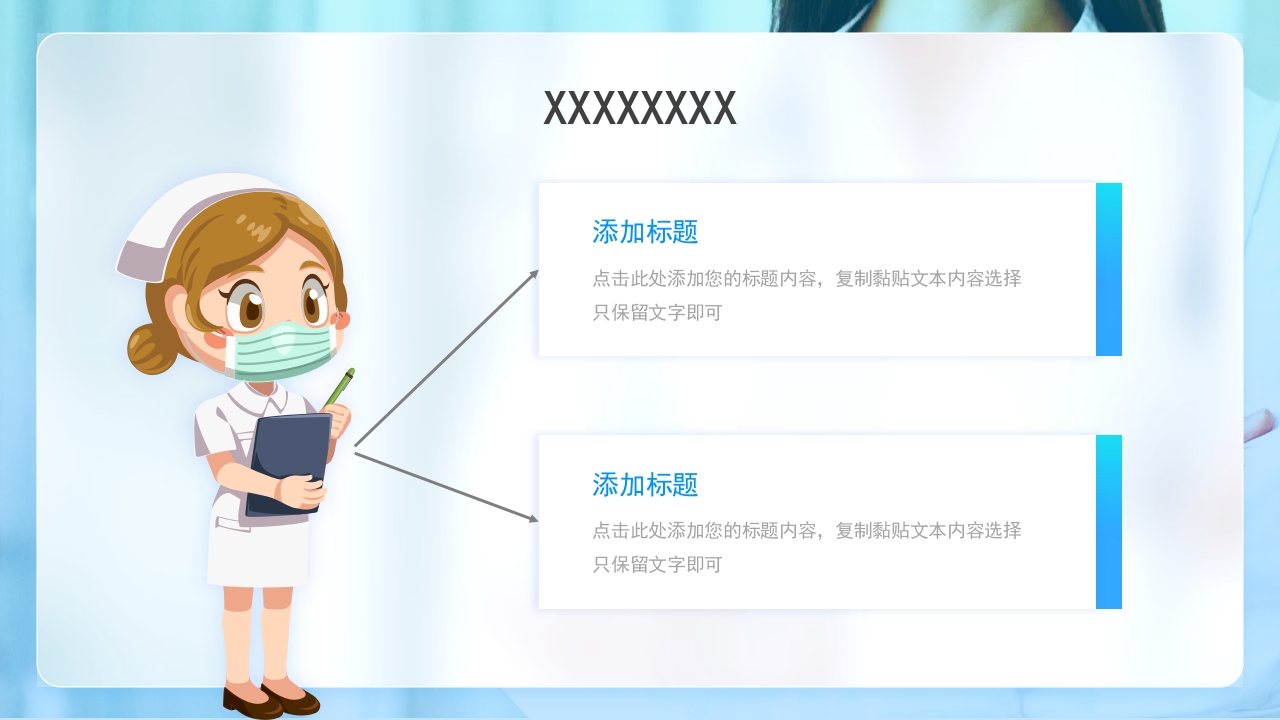 XXXXXXXX

添加标题

点击此处添加您的标题内容，复制黏贴文本内容选择只保留文字即可

添加标题

点击此处添加您的标题内容，复制黏贴文本内容选择只保留文字即可